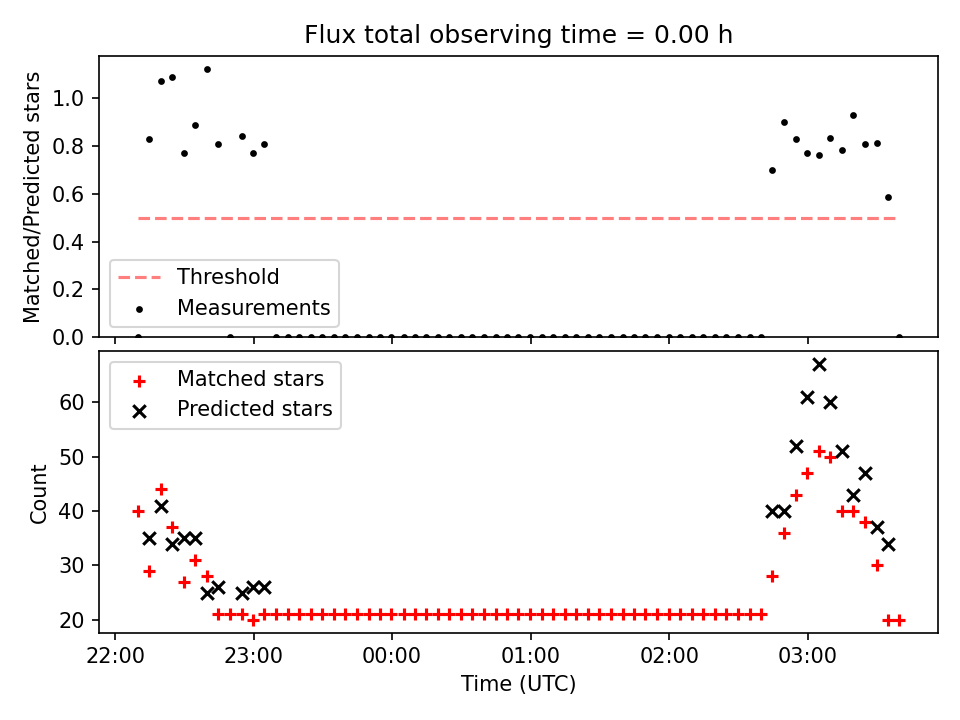 Flux total observing time = 0.00 h

Matched/Predicted stars

1.0
0.8
0.6
0.4
0.2
0.0

Threshold
Measurements

Matched stars
Predicted stars

Count

60
50
40
30
20

22:00
23:00
00:00
01:00
02:00
03:00

Time (UTC)